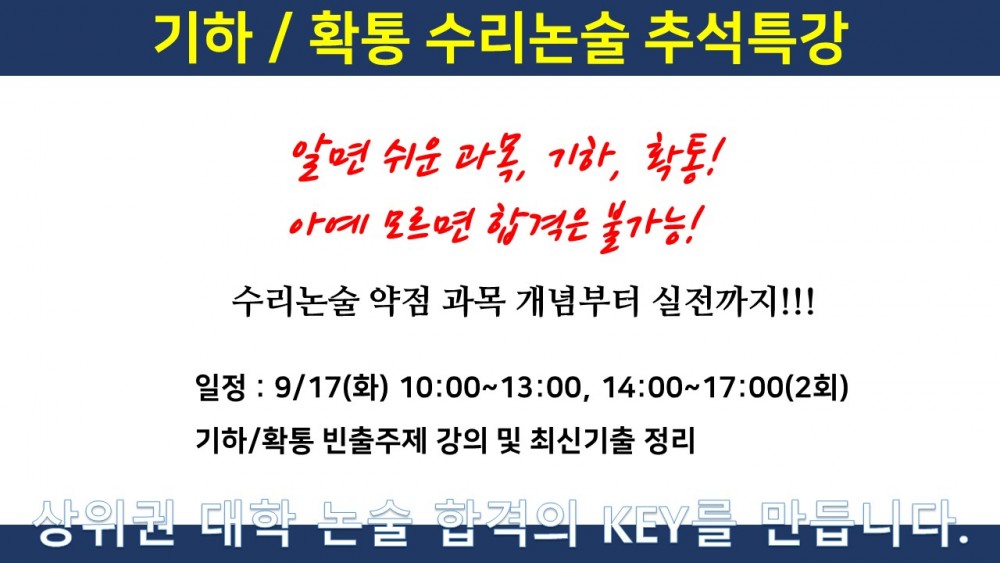 기하 / 확통 수리논술 추석특강

알면 쉬운 과목, 기하, 확통!
아예 모르면 합격은 불가능!

수리논술 약점 과목 개념부터 실전까지!!!

일정 : 9/17(화) 10:00~13:00, 14:00~17:00(2회)
기하/확통 빈출주제 강의 및 최신기출 정리

상위권 대학 논술 합격의 KEY를 만듭니다.